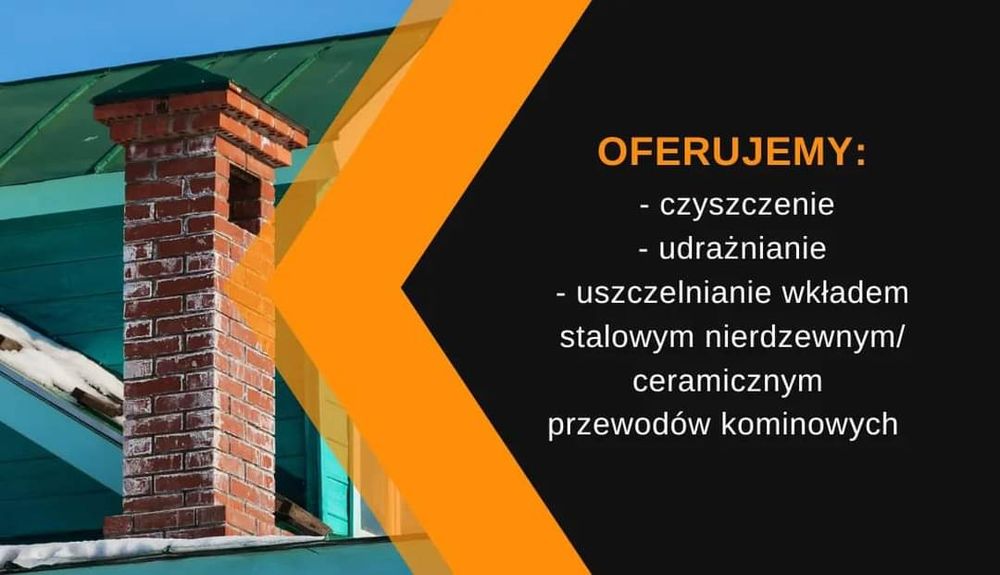 OFERUJEMY:
- czyszczenie
- udrażnianie
- uszczelnianie wkładem stalowym nierdzewnym/ ceramicznym przewodów kominowych